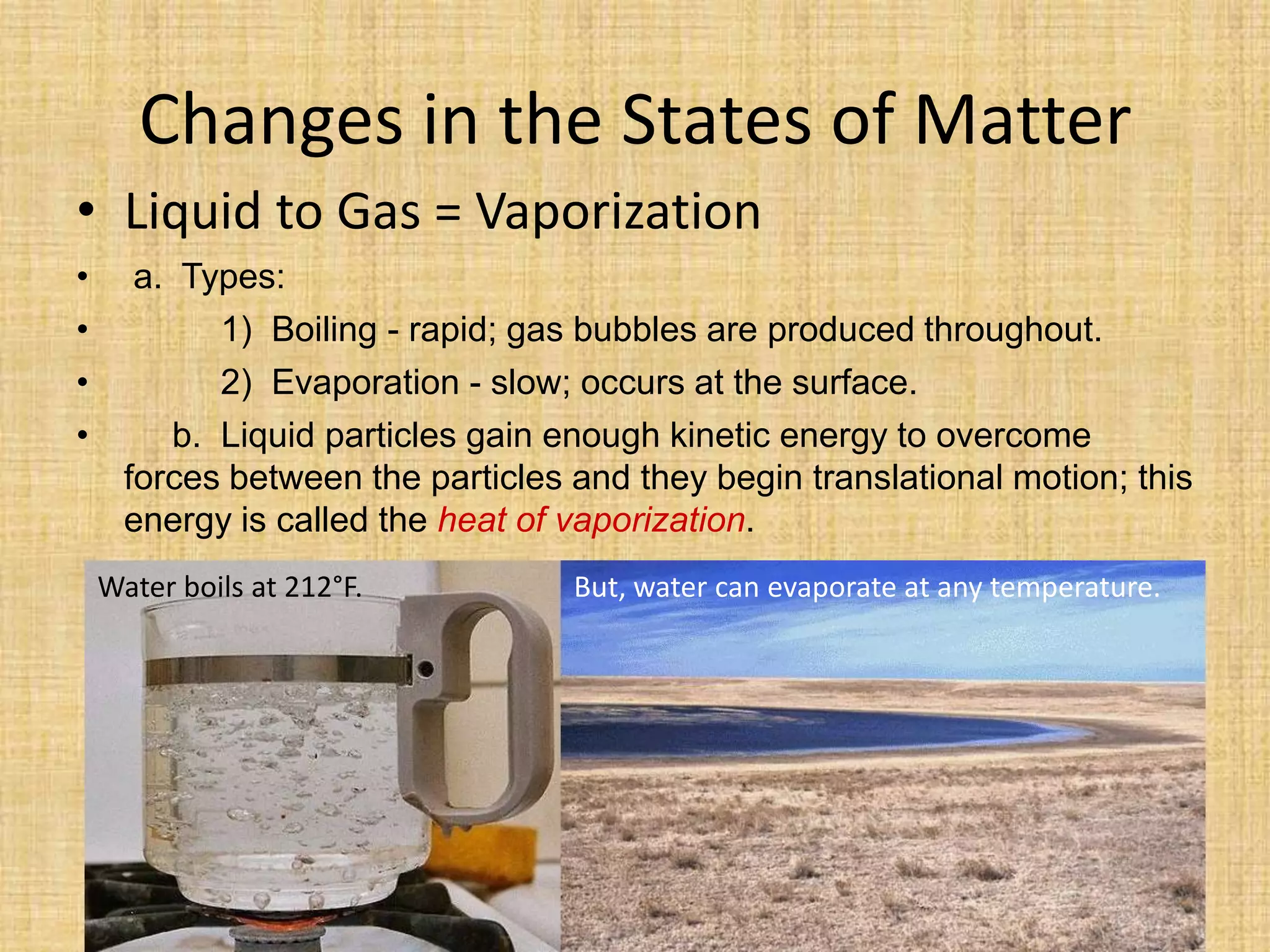 Changes in the States of Matter

• Liquid to Gas = Vaporization

• a. Types:

• 1) Boiling - rapid; gas bubbles are produced throughout.

• 2) Evaporation - slow; occurs at the surface.

• b. Liquid particles gain enough kinetic energy to overcome forces between the particles and they begin translational motion; this energy is called the heat of vaporization.

Water boils at 212°F.

But, water can evaporate at any temperature.